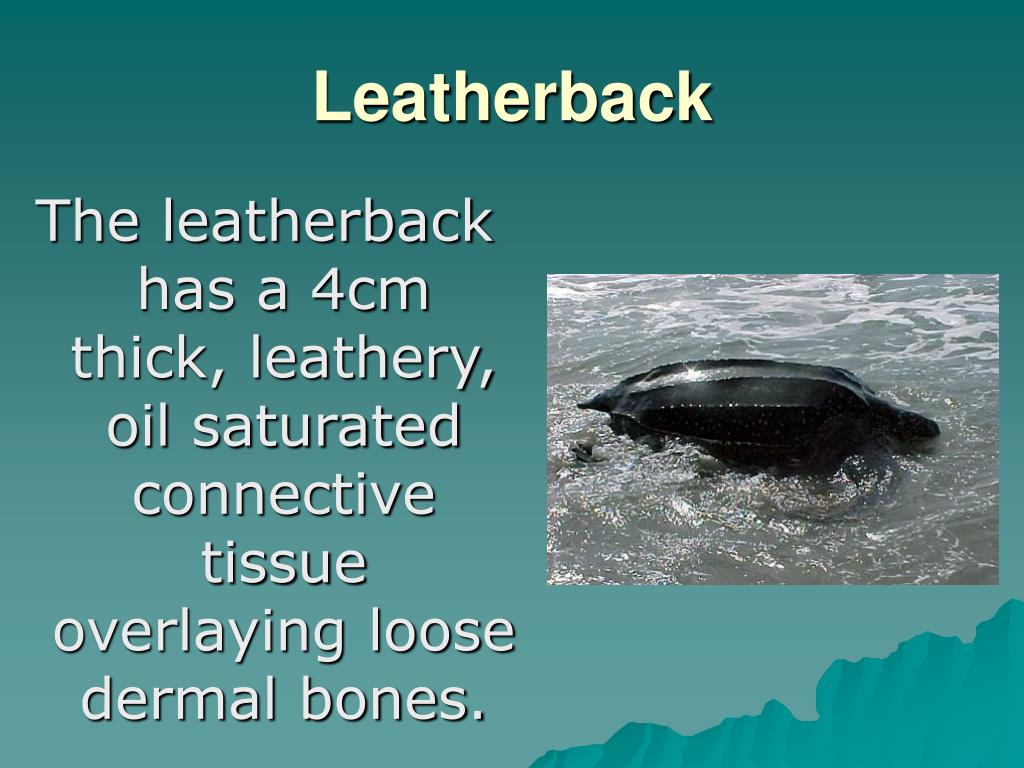 Leatherback

The leatherback has a 4cm thick, leathery, oil saturated connective tissue overlaying loose dermal bones.